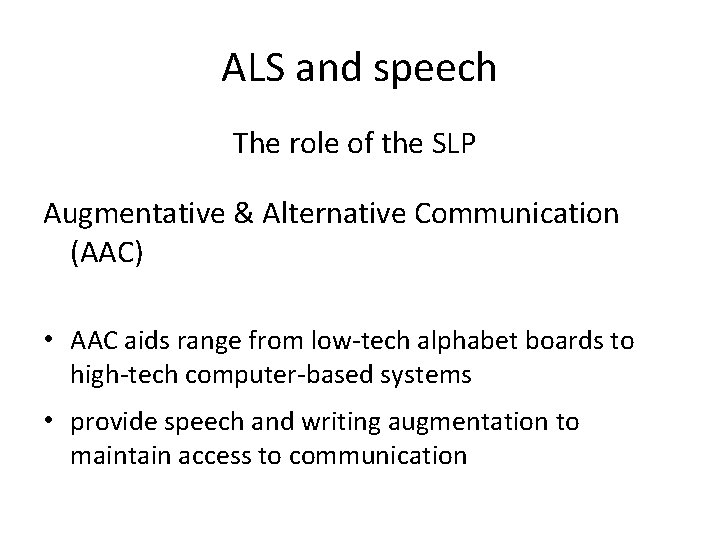 ALS and speech

The role of the SLP

Augmentative & Alternative Communication (AAC)

• AAC aids range from low-tech alphabet boards to high-tech computer-based systems

• provide speech and writing augmentation to maintain access to communication